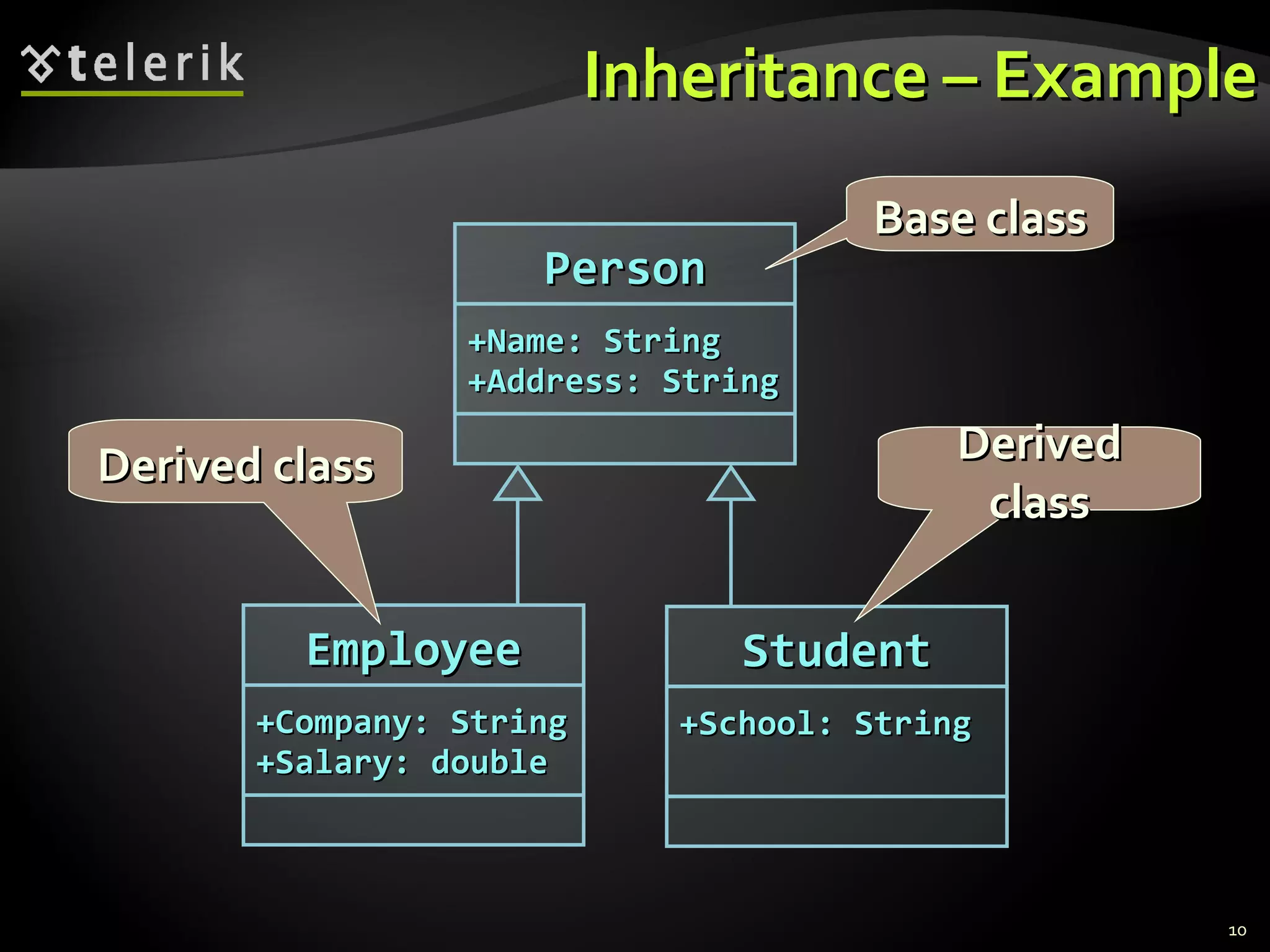 telerik

Inheritance – Example

Base class

Person

+Name: String
+Address: String

Derived class

Derived class

Employee

+Company: String
+Salary: double

Student

+School: String

10